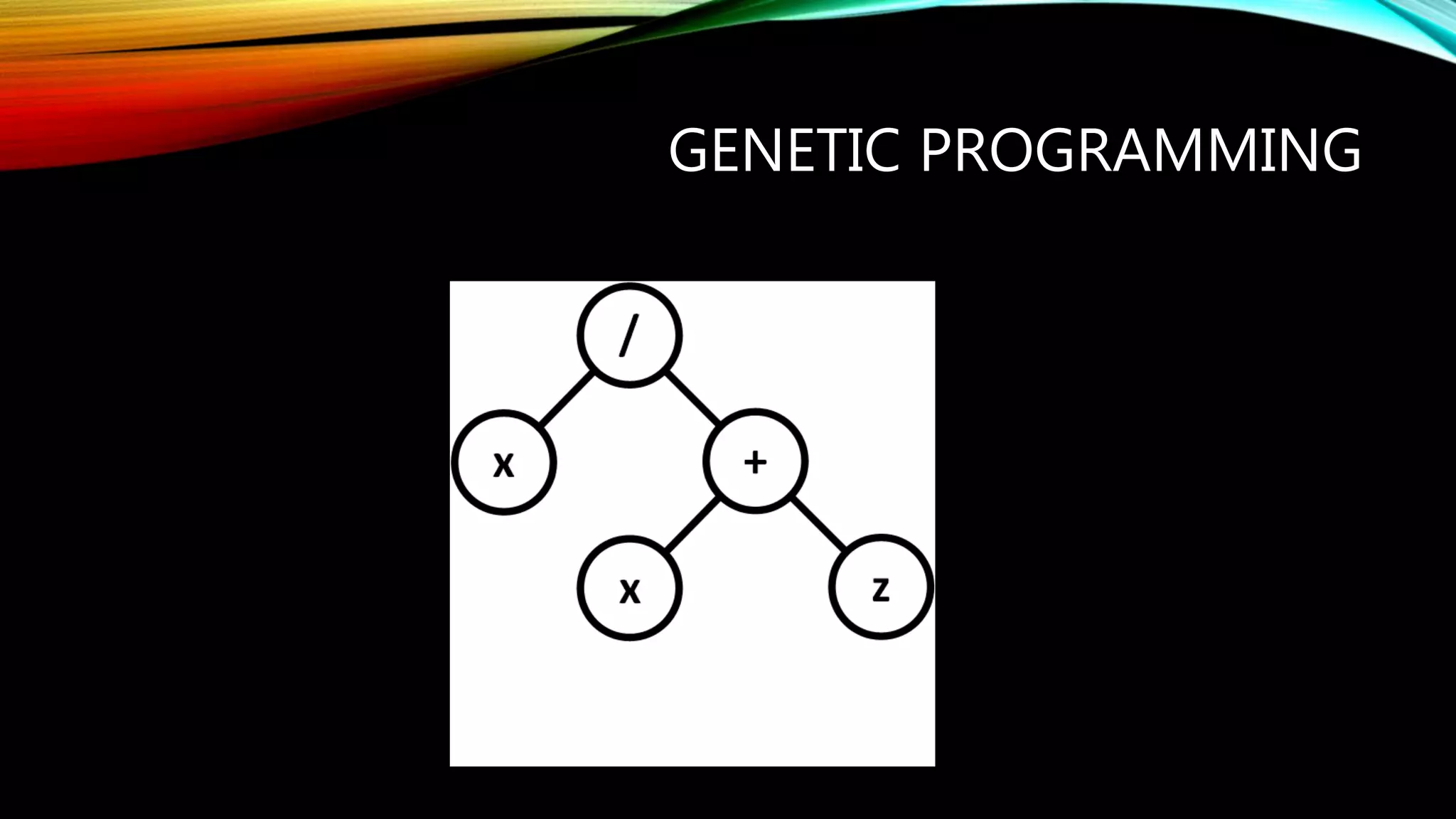 GENETIC PROGRAMMING

/

x

+

x

z